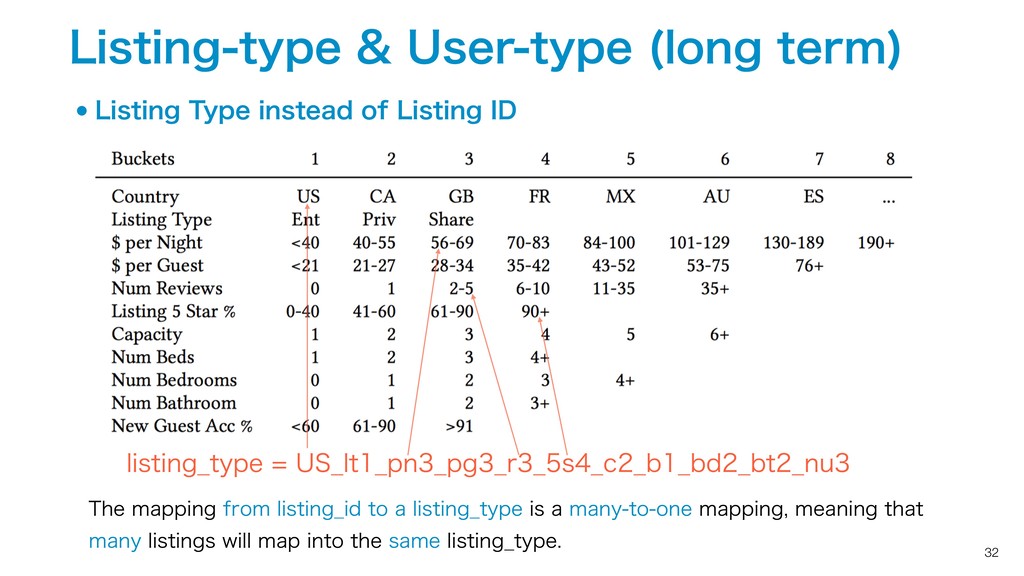 Listing-type & User-type (long term)

• Listing Type instead of Listing ID

| Buckets | 1 | 2 | 3 | 4 | 5 | 6 | 7 | 8 |
|---|---|---|---|---|---|---|---|---|
| Country | US | CA | GB | FR | MX | AU | ES | ... |
| Listing Type | Ent | Priv | Share | | | | | |
| \$ per Night | <40 | 40-55 | 56-69 | 70-83 | 84-100 | 101-129 | 130-189 | 190+ |
| \$ per Guest | <21 | 21-27 | 28-34 | 35-42 | 43-52 | 53-75 | 76+ | |
| Num Reviews | 0 | 1 | 2-5 | 6-10 | 11-35 | 35+ | | |
| Listing 5 Star % | 0-40 | 41-60 | 61-90 | 90+ | | | | |
| Capacity | 1 | 2 | 3 | 4 | 5 | 6+ | | |
| Num Beds | 1 | 2 | 3 | 4+ | | | | |
| Num Bedrooms | 0 | 1 | 2 | 3 | 4+ | | | |
| Num Bathroom | 0 | 1 | 2 | 3+ | | | | |
| New Guest Acc % | <60 | 61-90 | >91 | | | | | |

listing_type = US_lt1_pn3_pg3_r3_5s4_c2_b1_bd2_bt2_nu3

The mapping from listing_id to a listing_type is a many-to-one mapping, meaning that many listings will map into the same listing_type.

32